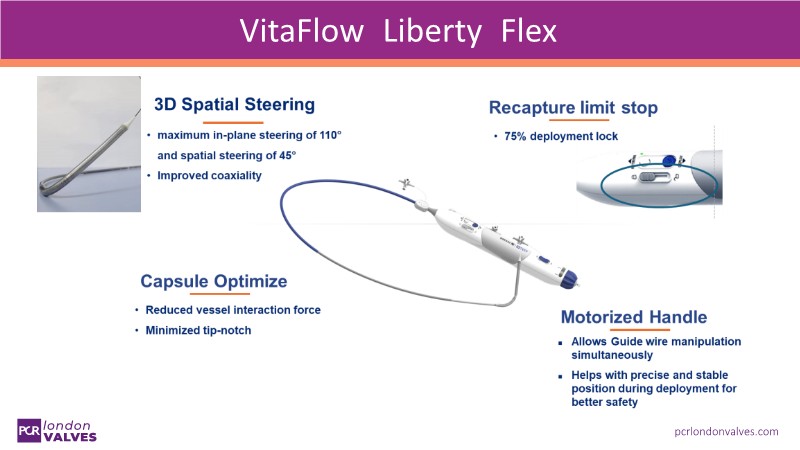 VitaFlow Liberty Flex

3D Spatial Steering

• maximum in-plane steering of 110° and spatial steering of 45°
• Improved coaxiality

Recapture limit stop

• 75% deployment lock

Capsule Optimize

• Reduced vessel interaction force
• Minimized tip-notch

Motorized Handle

▪ Allows Guide wire manipulation simultaneously
▪ Helps with precise and stable position during deployment for better safety

PCR london VALVES

pcrlondonvalves.com